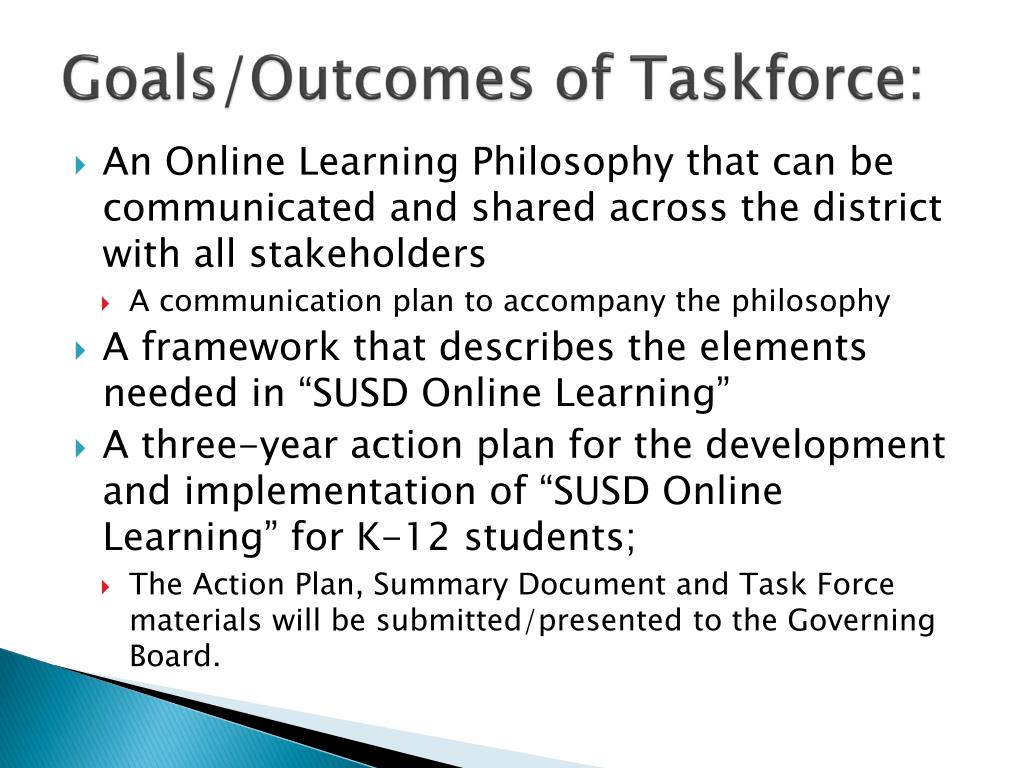 Goals/Outcomes of Taskforce:

An Online Learning Philosophy that can be communicated and shared across the district with all stakeholders

A communication plan to accompany the philosophy

A framework that describes the elements needed in “SUSD Online Learning”

A three-year action plan for the development and implementation of “SUSD Online Learning” for K-12 students;

The Action Plan, Summary Document and Task Force materials will be submitted/presented to the Governing Board.